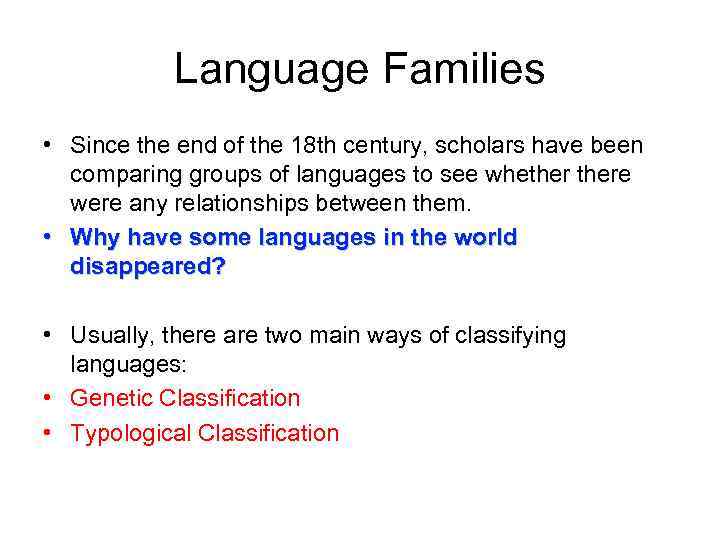 Language Families

• Since the end of the 18th century, scholars have been comparing groups of languages to see whether there were any relationships between them.
• Why have some languages in the world disappeared?

• Usually, there are two main ways of classifying languages:
• Genetic Classification
• Typological Classification